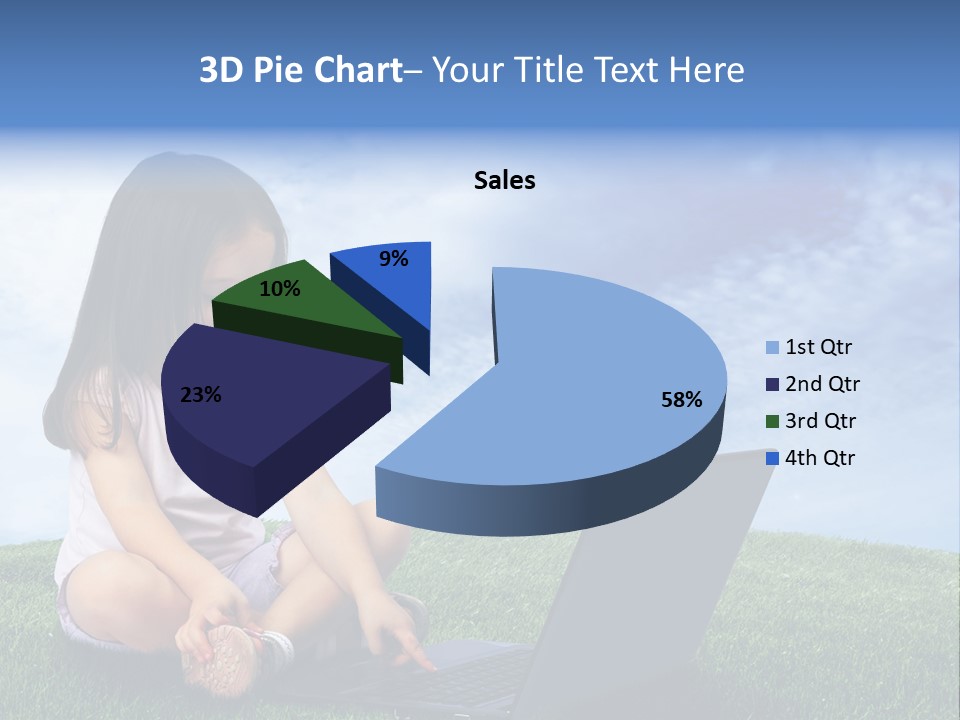 3D Pie Chart– Your Title Text Here

Sales

9%
10%
23%
58%

1st Qtr
2nd Qtr
3rd Qtr
4th Qtr